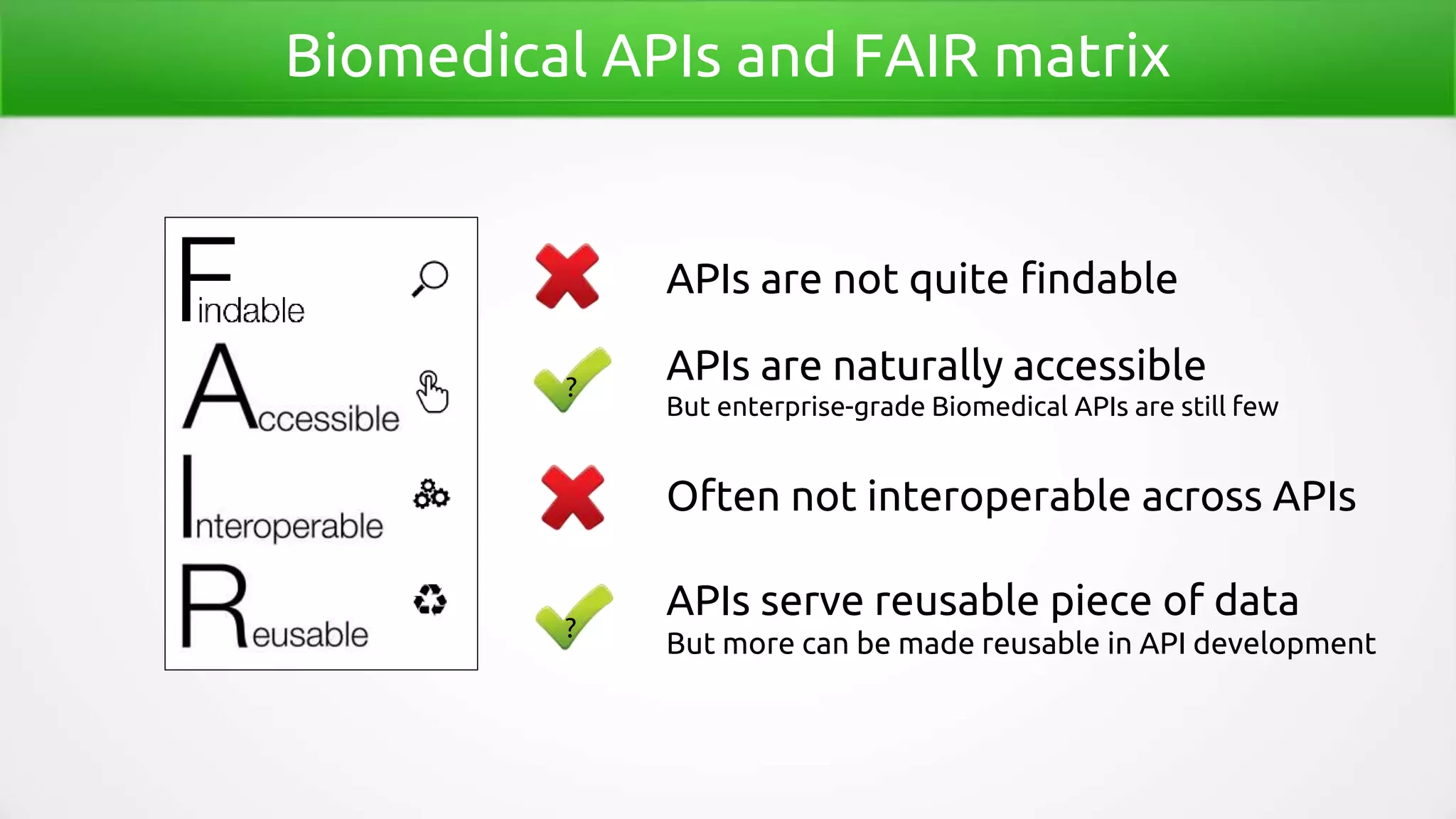 Biomedical APIs and FAIR matrix

Findable

Accessible

Interoperable

Reusable

APIs are not quite findable

?

APIs are naturally accessible
But enterprise-grade Biomedical APIs are still few

Often not interoperable across APIs

?

APIs serve reusable piece of data
But more can be made reusable in API development